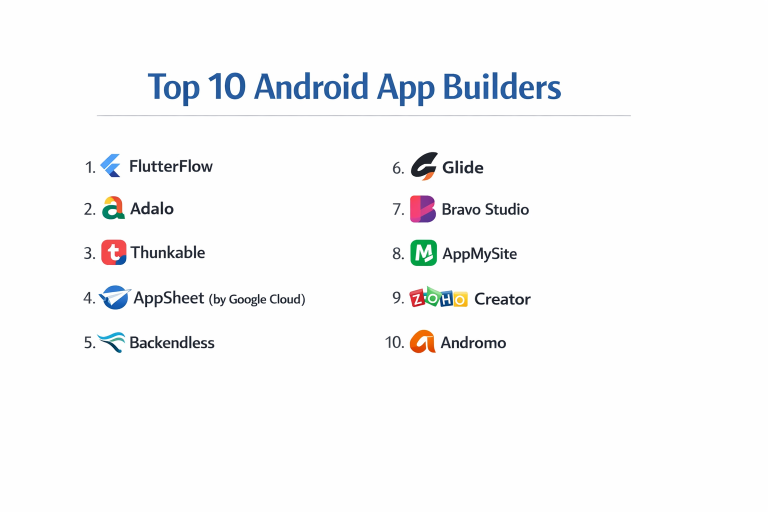 Top 10 Android App Builders

1. FlutterFlow

2. Adalo

3. Thunkable

4. AppSheet (by Google Cloud)

5. Backendless

6. Glide

7. Bravo Studio

8. AppMySite

9. ZOHO Creator

10. Andromo